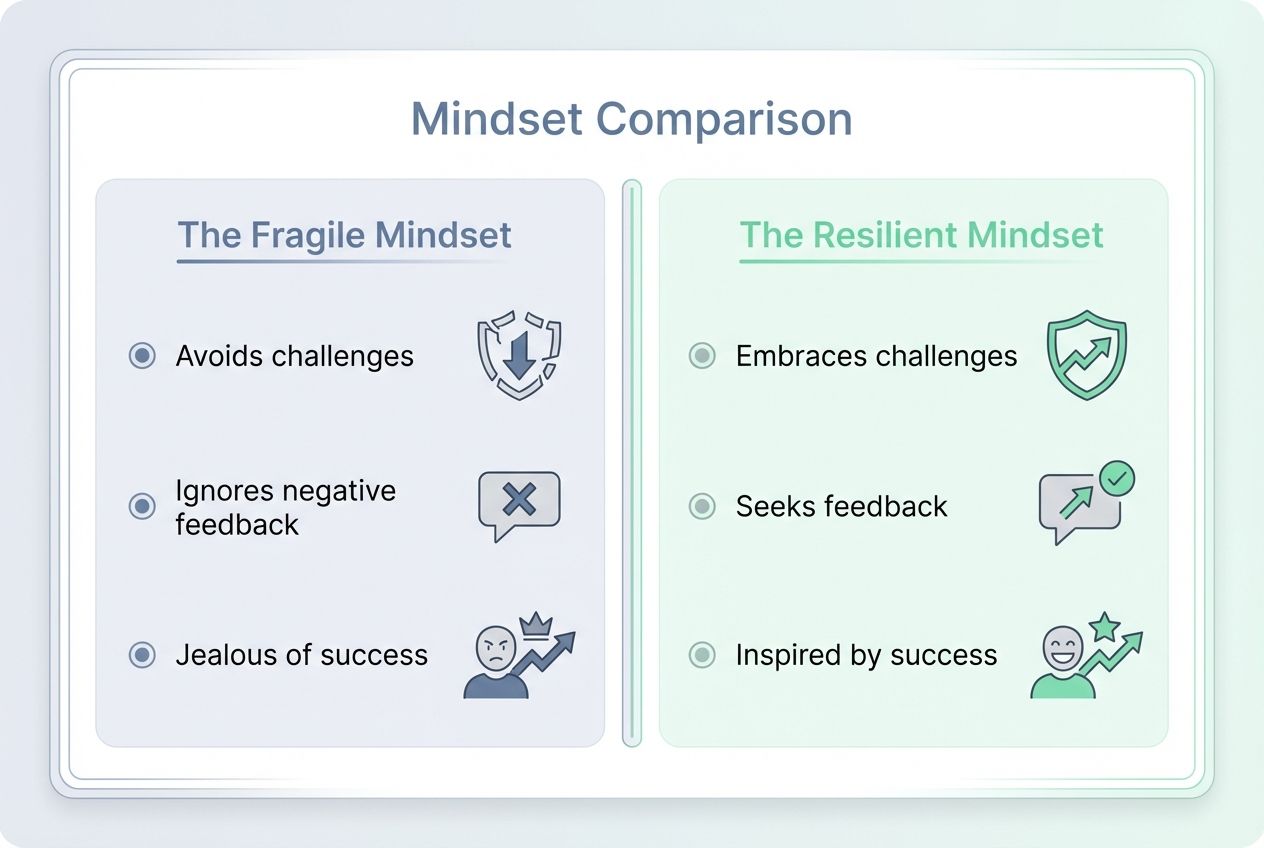 Mindset Comparison

The Fragile Mindset

Avoids challenges

Ignores negative feedback

Jealous of success

The Resilient Mindset

Embraces challenges

Seeks feedback

Inspired by success